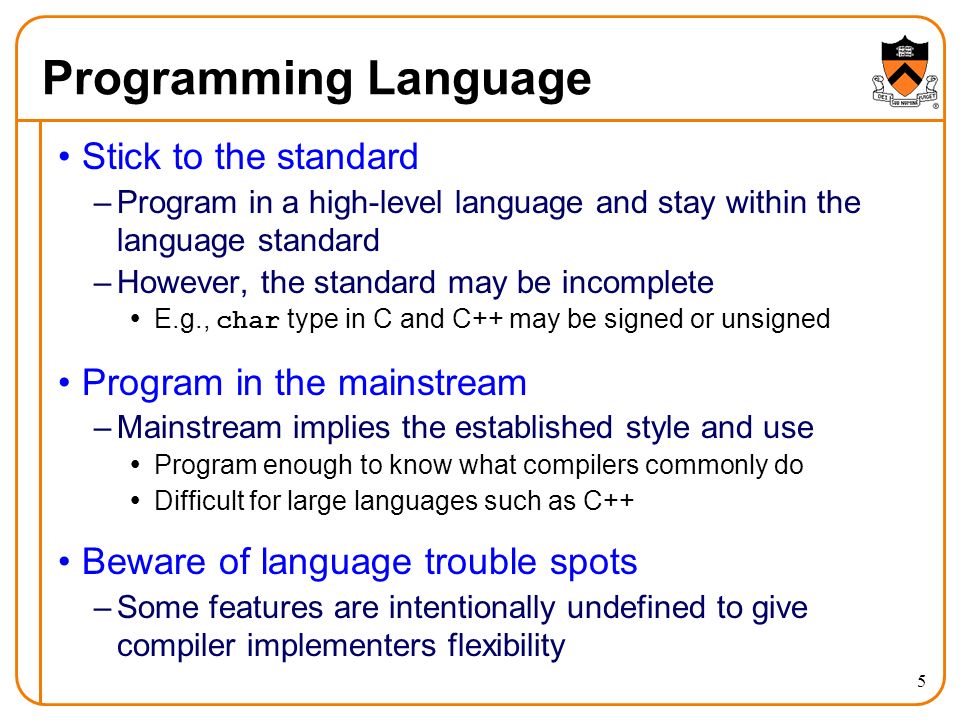 Programming Language

• Stick to the standard
– Program in a high-level language and stay within the language standard
– However, the standard may be incomplete
• E.g., char type in C and C++ may be signed or unsigned

• Program in the mainstream
– Mainstream implies the established style and use
• Program enough to know what compilers commonly do
• Difficult for large languages such as C++

• Beware of language trouble spots
– Some features are intentionally undefined to give compiler implementers flexibility

5